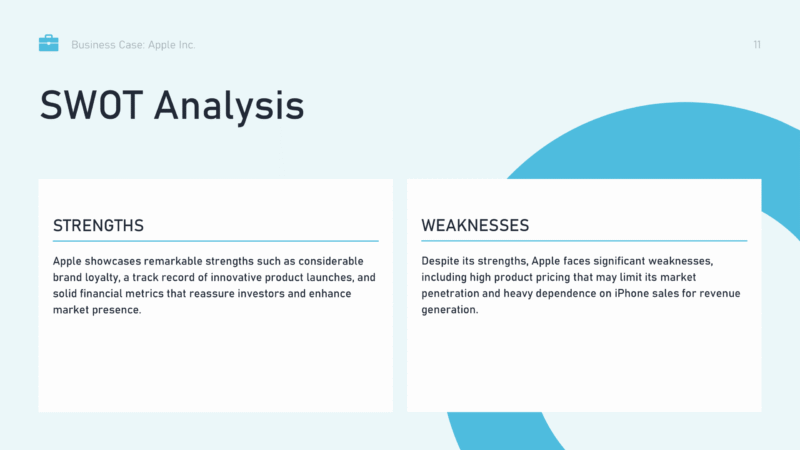 Business Case: Apple Inc.

11

SWOT Analysis

STRENGTHS

Apple showcases remarkable strengths such as considerable brand loyalty, a track record of innovative product launches, and solid financial metrics that reassure investors and enhance market presence.

WEAKNESSES

Despite its strengths, Apple faces significant weaknesses, including high product pricing that may limit its market penetration and heavy dependence on iPhone sales for revenue generation.